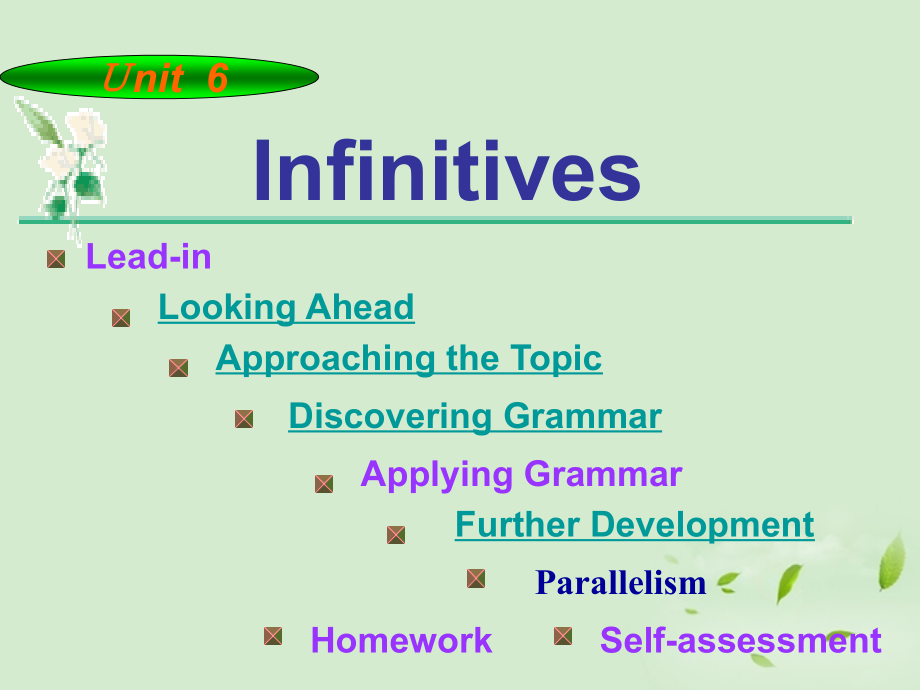 Unit 6

Infinitives

Lead-in

Looking Ahead

Approaching the Topic

Discovering Grammar

Applying Grammar

Further Development

Parallelism

Homework

Self-assessment